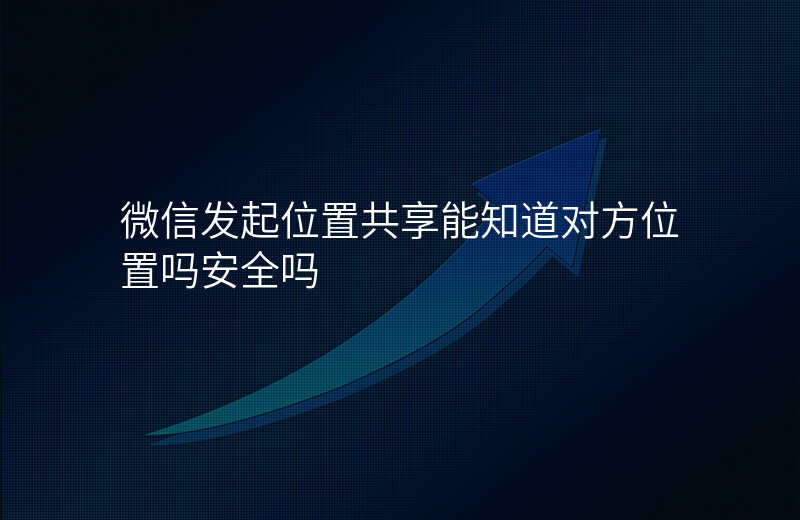 微信发起位置共享能知道对方位置吗安全吗